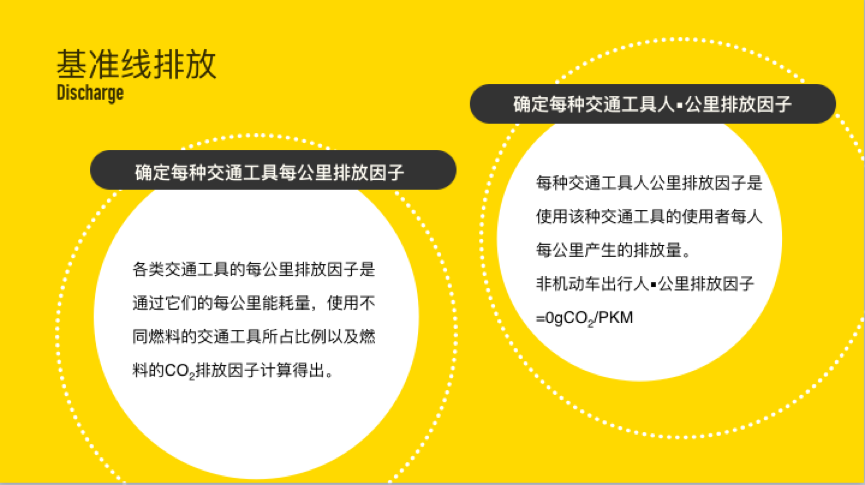 基准线排放
Discharge

确定每种交通工具每公里排放因子

各类交通工具的每公里排放因子是通过它们的每公里能耗量，使用不同燃料的交通工具所占比例以及燃料的$CO_2$排放因子计算得出。

确定每种交通工具人▪公里排放因子

每种交通工具人公里排放因子是使用该种交通工具的使用者每人每公里产生的排放量。

非机动车出行人▪公里排放因子=0g$CO_2$/PKM